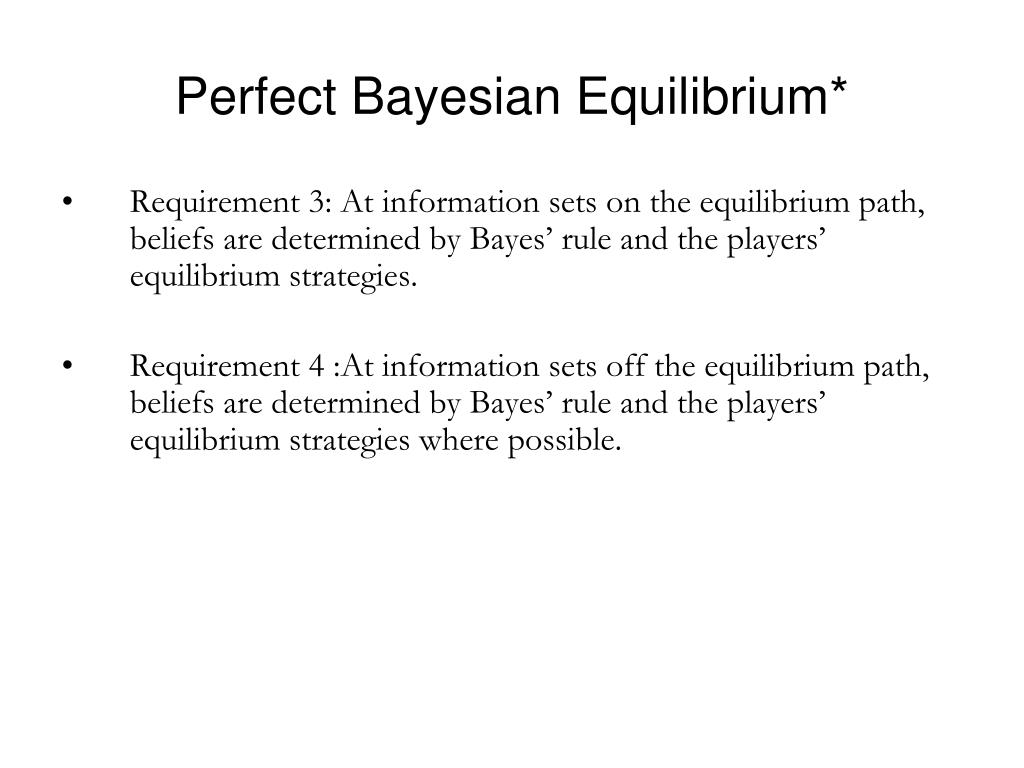 Perfect Bayesian Equilibrium*

• Requirement 3: At information sets on the equilibrium path, beliefs are determined by Bayes’ rule and the players’ equilibrium strategies.

• Requirement 4 :At information sets off the equilibrium path, beliefs are determined by Bayes’ rule and the players’ equilibrium strategies where possible.